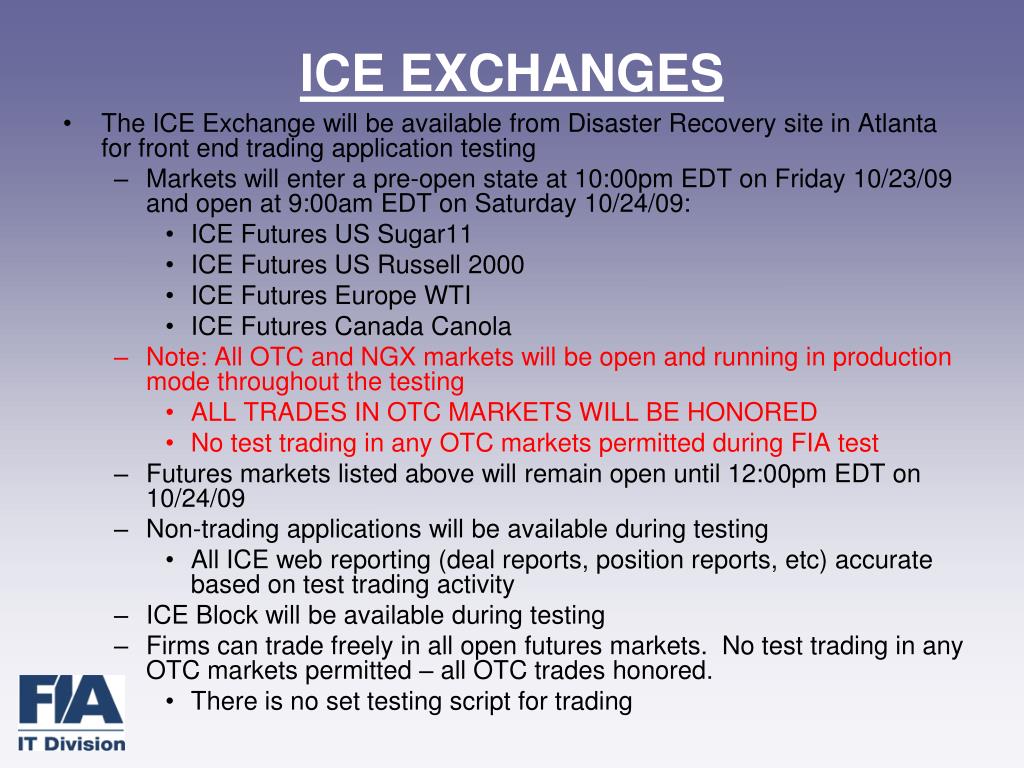 ICE EXCHANGES

• The ICE Exchange will be available from Disaster Recovery site in Atlanta for front end trading application testing

– Markets will enter a pre-open state at 10:00pm EDT on Friday 10/23/09 and open at 9:00am EDT on Saturday 10/24/09:

• ICE Futures US Sugar11
• ICE Futures US Russell 2000
• ICE Futures Europe WTI
• ICE Futures Canada Canola

– Note: All OTC and NGX markets will be open and running in production mode throughout the testing

• ALL TRADES IN OTC MARKETS WILL BE HONORED
• No test trading in any OTC markets permitted during FIA test

– Futures markets listed above will remain open until 12:00pm EDT on 10/24/09

– Non-trading applications will be available during testing

• All ICE web reporting (deal reports, position reports, etc) accurate based on test trading activity

– ICE Block will be available during testing

– Firms can trade freely in all open futures markets. No test trading in any OTC markets permitted – all OTC trades honored.

• There is no set testing script for trading

FIA
IT Division